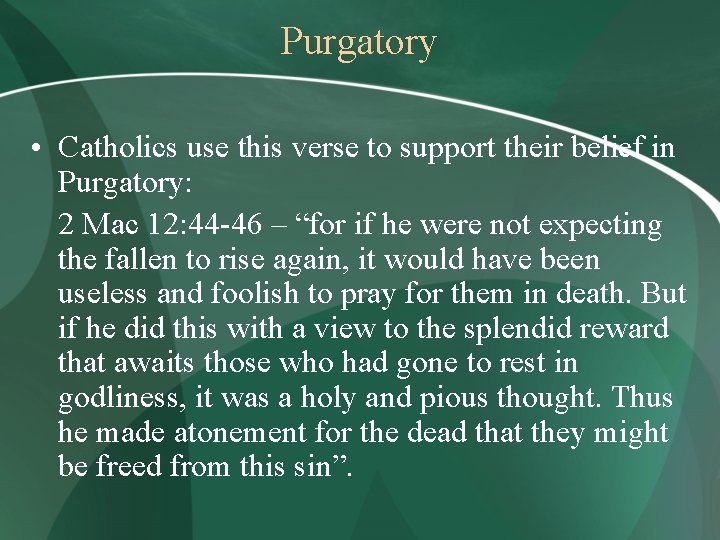 Purgatory

• Catholics use this verse to support their belief in Purgatory:

2 Mac 12:44-46 – “for if he were not expecting the fallen to rise again, it would have been useless and foolish to pray for them in death. But if he did this with a view to the splendid reward that awaits those who had gone to rest in godliness, it was a holy and pious thought. Thus he made atonement for the dead that they might be freed from this sin”.